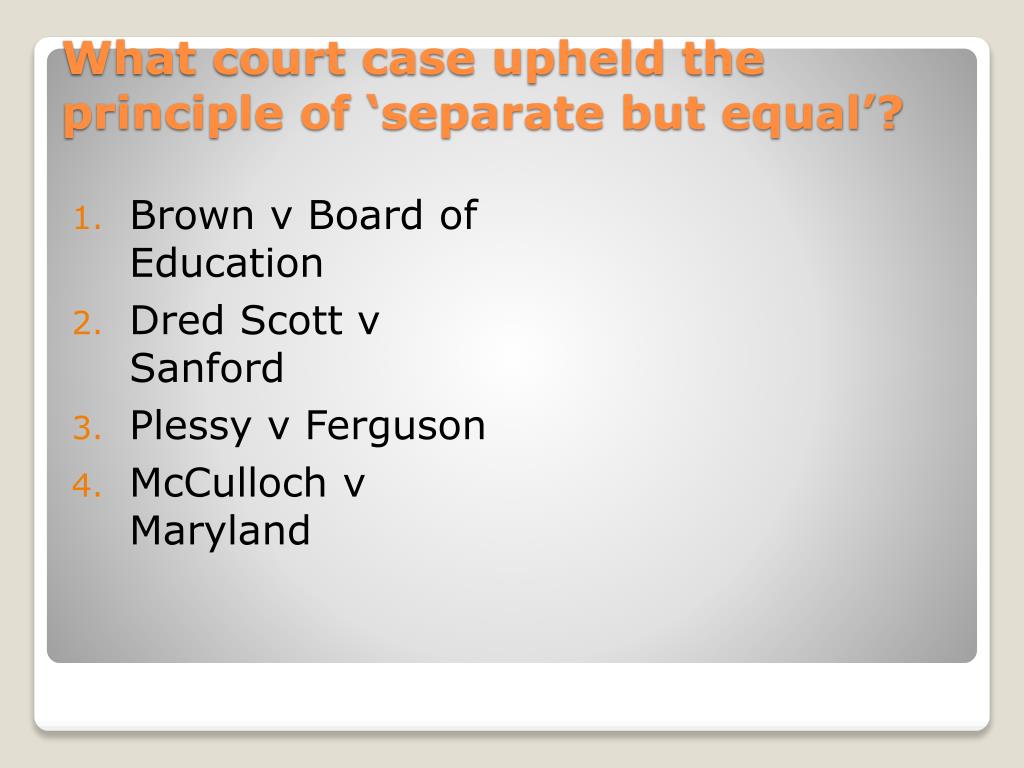 What court case upheld the principle of ‘separate but equal’?

1. Brown v Board of Education
2. Dred Scott v Sanford
3. Plessy v Ferguson
4. McCulloch v Maryland